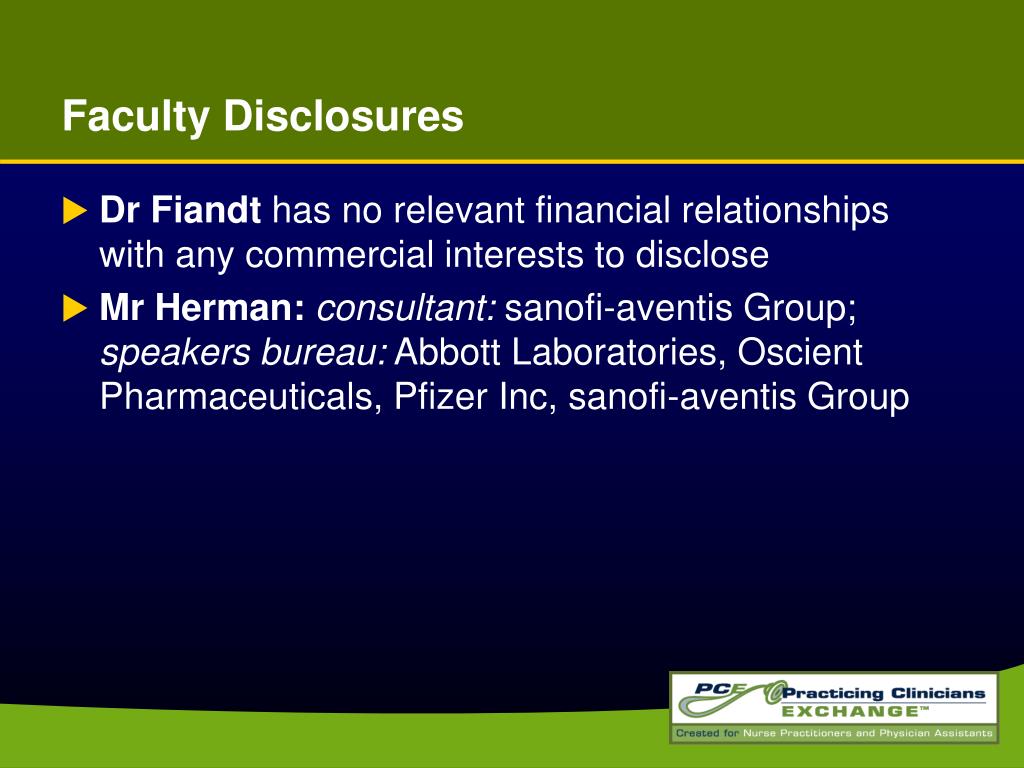 Faculty Disclosures

Dr Fiandt has no relevant financial relationships with any commercial interests to disclose

Mr Herman: consultant: sanofi-aventis Group; speakers bureau: Abbott Laboratories, Oscient Pharmaceuticals, Pfizer Inc, sanofi-aventis Group

PCE Practicing Clinicians EXCHANGE™
Created for Nurse Practitioners and Physician Assistants